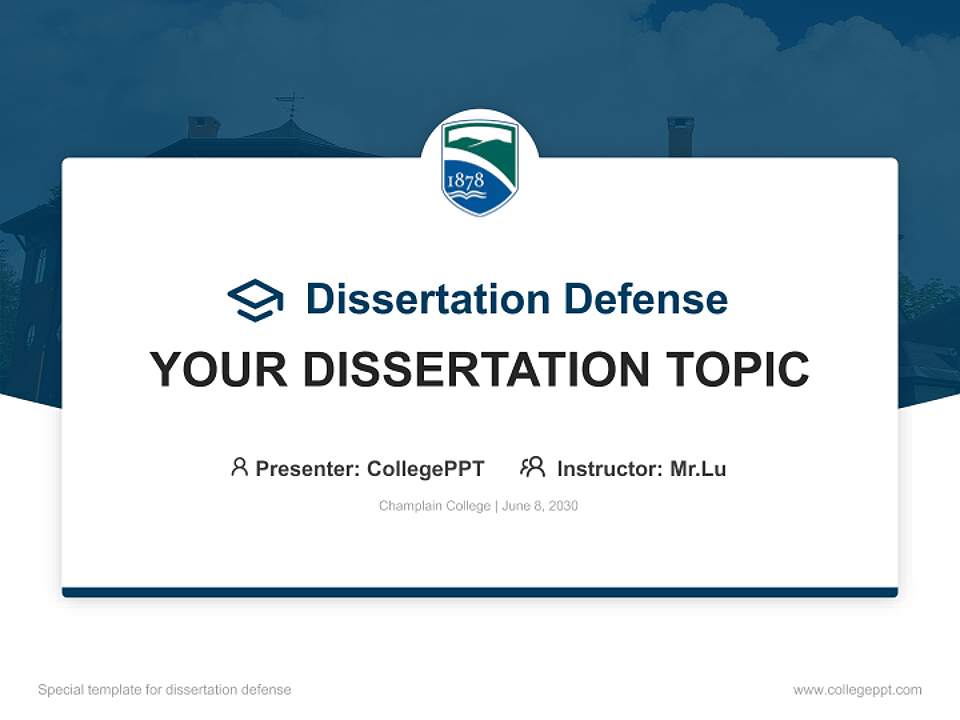 1878

Dissertation Defense

YOUR DISSERTATION TOPIC

Presenter: CollegePPT Instructor: Mr.Lu

Champlain College | June 8, 2030

Special template for dissertation defense

www.collegeppt.com